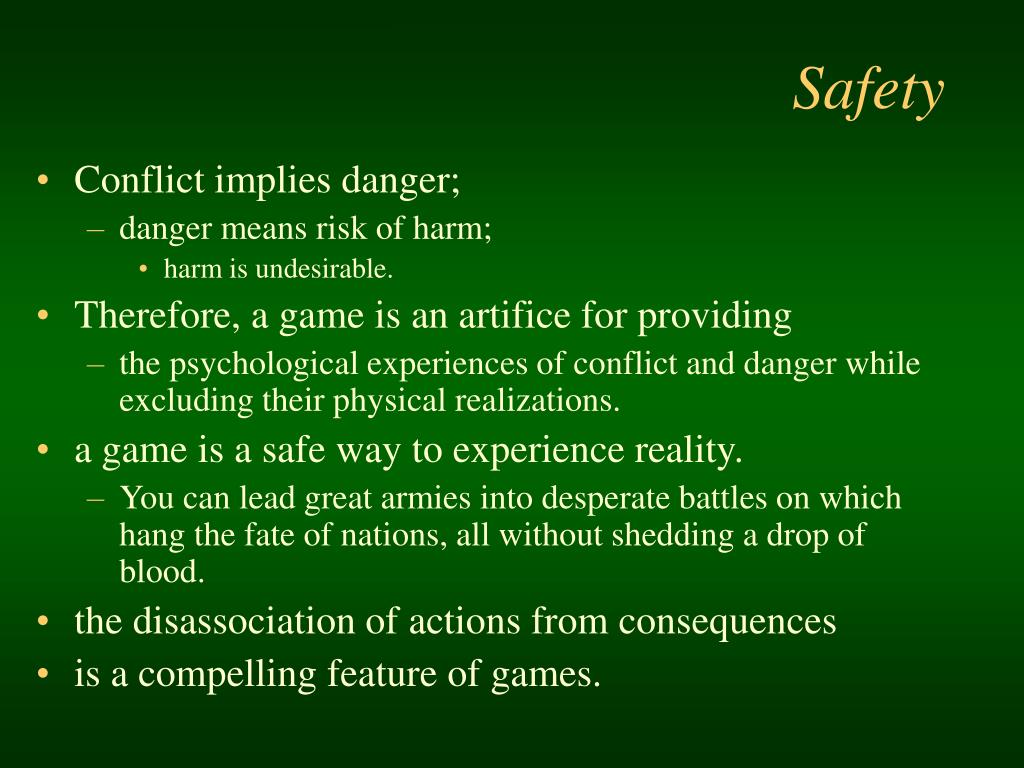 Safety

• Conflict implies danger;
  – danger means risk of harm;
    • harm is undesirable.
• Therefore, a game is an artifice for providing
  – the psychological experiences of conflict and danger while excluding their physical realizations.
• a game is a safe way to experience reality.
  – You can lead great armies into desperate battles on which hang the fate of nations, all without shedding a drop of blood.
• the disassociation of actions from consequences
• is a compelling feature of games.